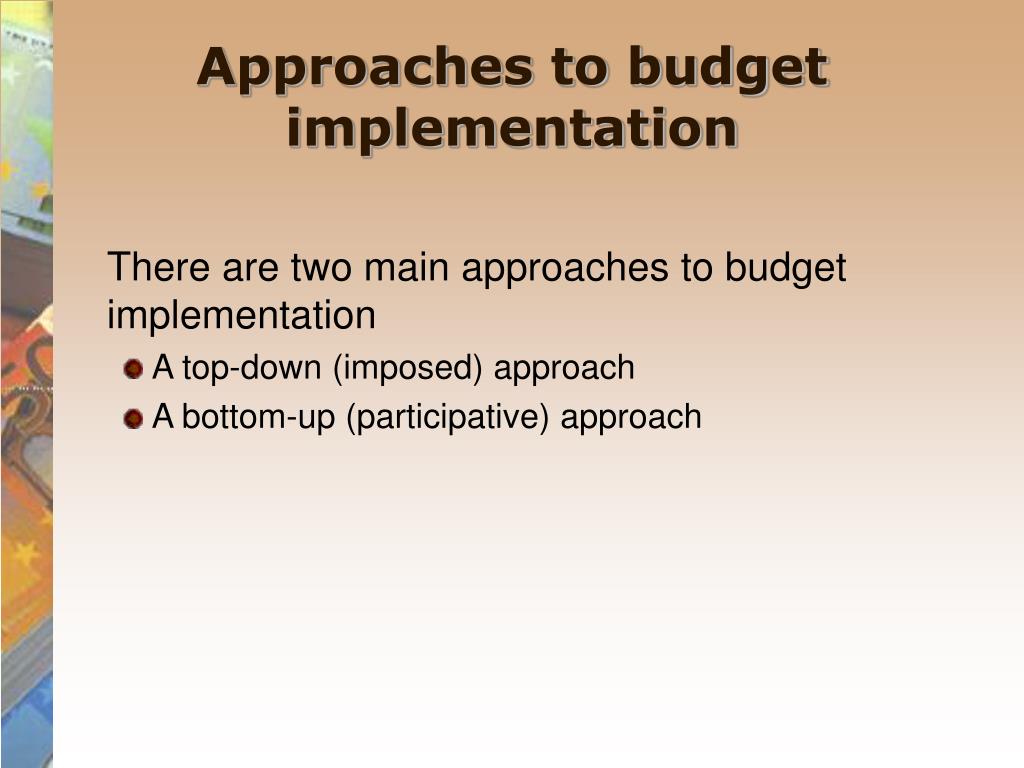 Approaches to budget implementation

There are two main approaches to budget implementation

A top-down (imposed) approach

A bottom-up (participative) approach